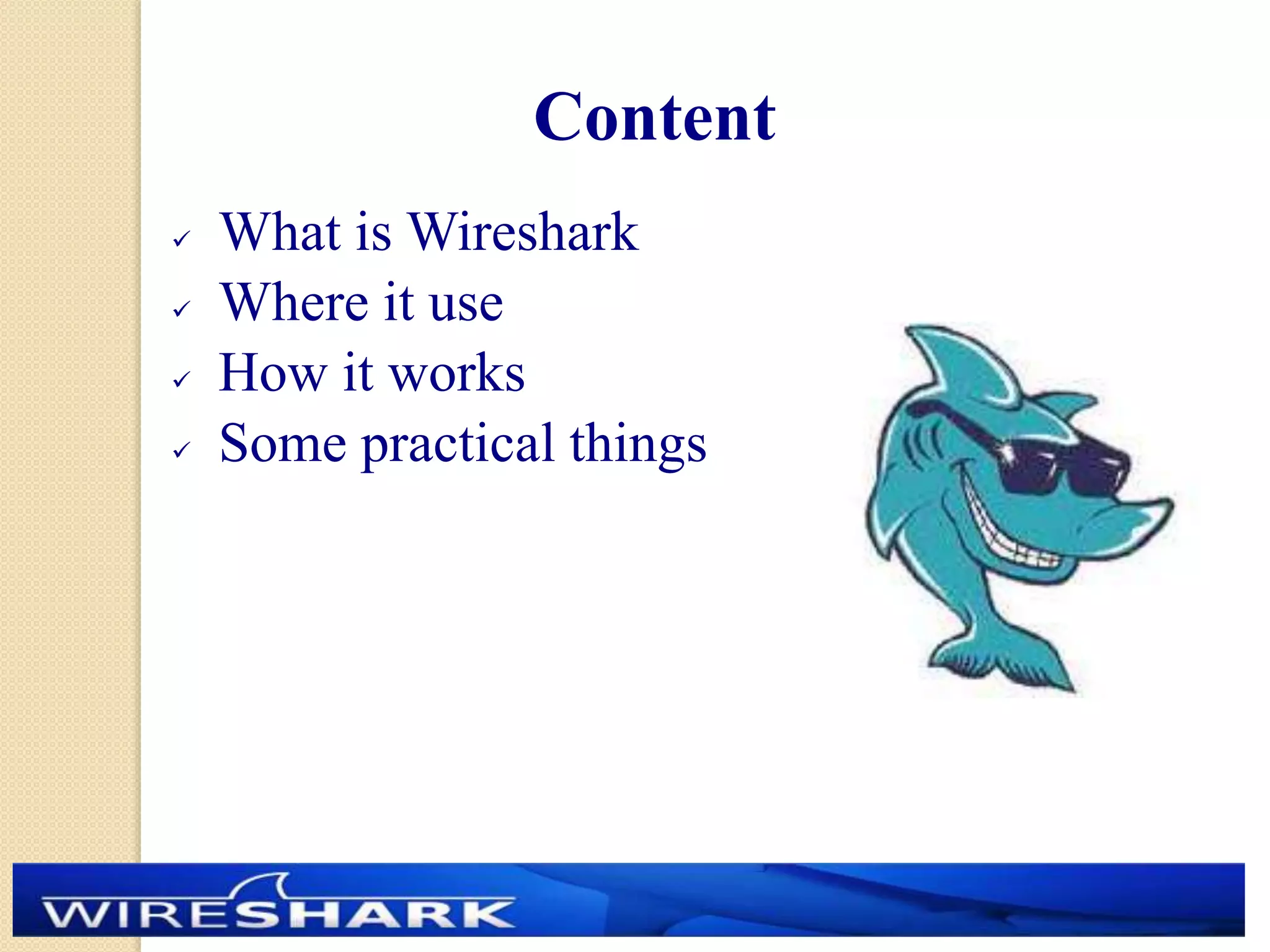 Content

✓ What is Wireshark
✓ Where it use
✓ How it works
✓ Some practical things

WIRESHARK